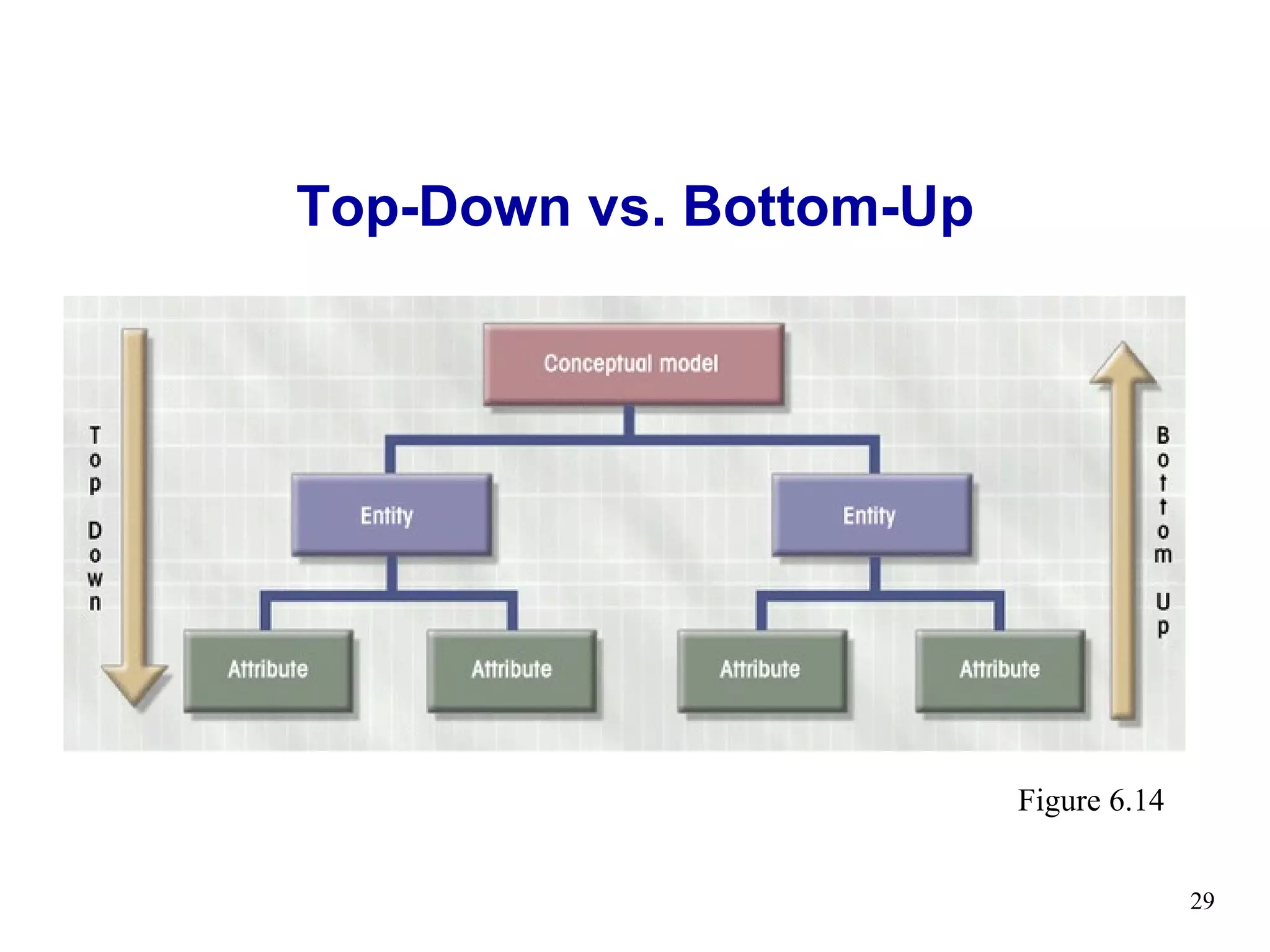 Top-Down vs. Bottom-Up

Top Down

Conceptual model

Entity

Entity

Attribute

Attribute

Attribute

Attribute

Bottom Up

Figure 6.14

29